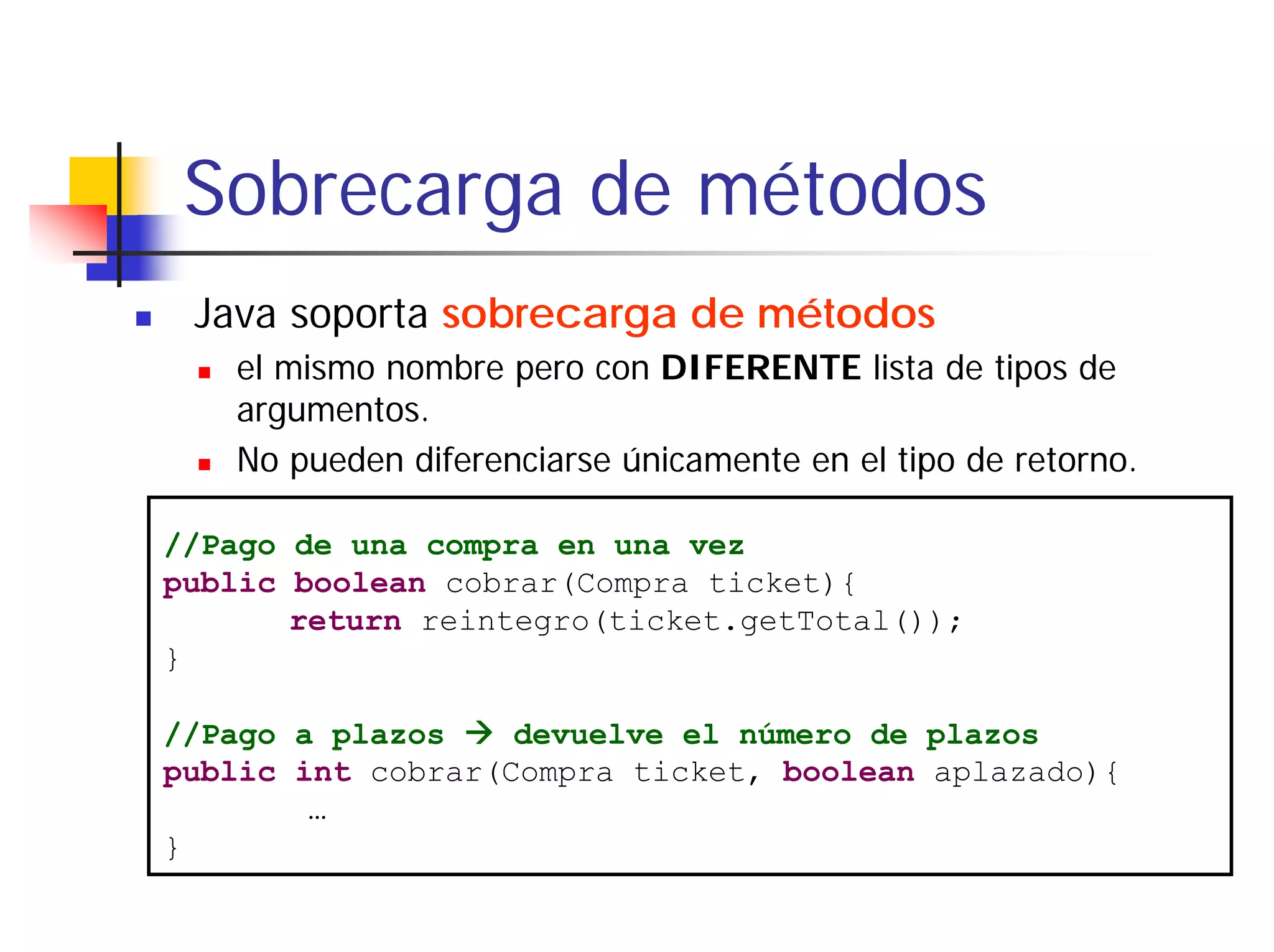 Sobrecarga de métodos

Java soporta sobrecarga de métodos

el mismo nombre pero con DIFERENTE lista de tipos de argumentos.

No pueden diferenciarse únicamente en el tipo de retorno.

//Pago de una compra en una vez
public boolean cobrar(Compra ticket){
	return reintegro(ticket.getTotal());
}

//Pago a plazos → devuelve el número de plazos
public int cobrar(Compra ticket, boolean aplazado){
	…
}